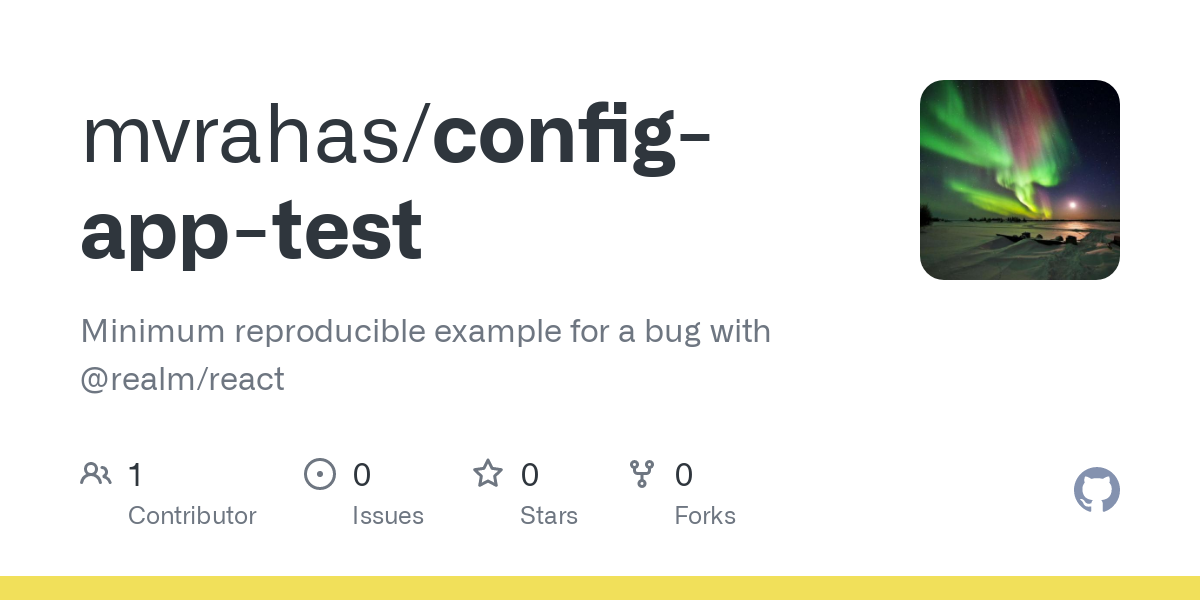 mvrahas/config-app-test

Minimum reproducible example for a bug with @realm/react

1
Contributor

0
Issues

0
Stars

0
Forks